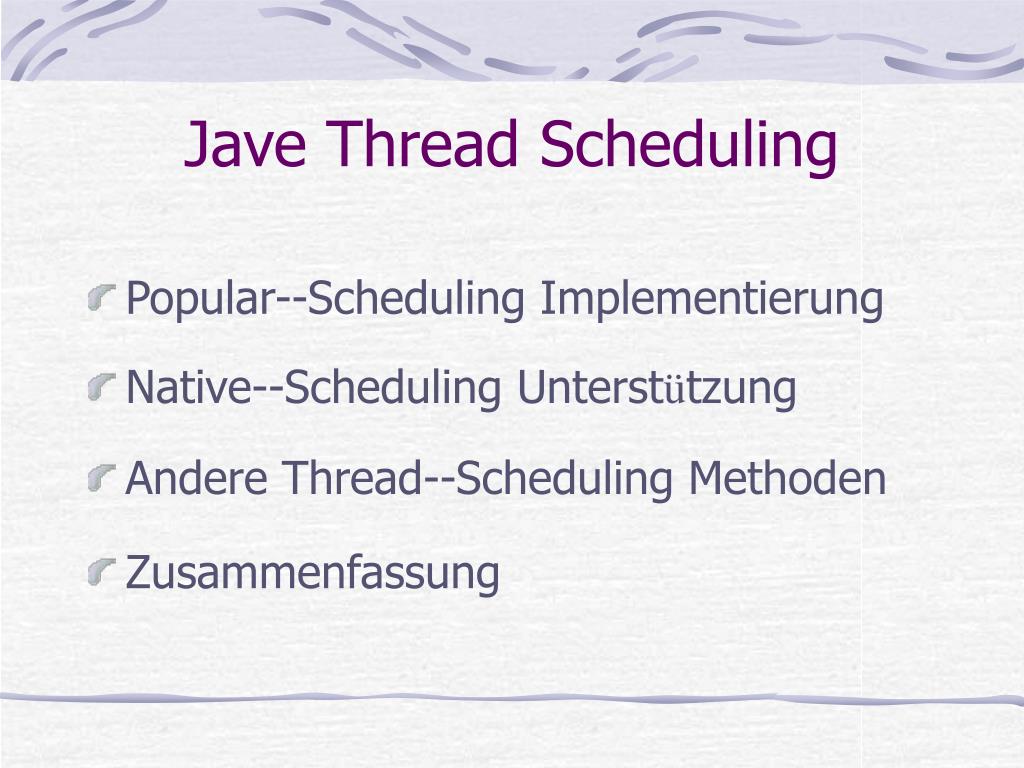 Jave Thread Scheduling

Popular--Scheduling Implementierung

Native--Scheduling Unterstützung

Andere Thread--Scheduling Methoden

Zusammenfassung